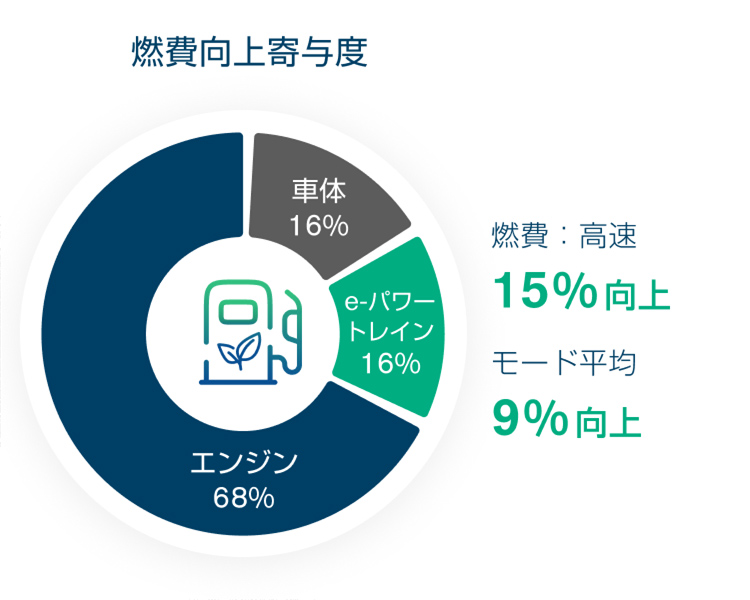 燃費向上寄与度

車体
16%

e-パワートレイン
16%

エンジン
68%

燃費：高速
15%向上
モード平均
9%向上